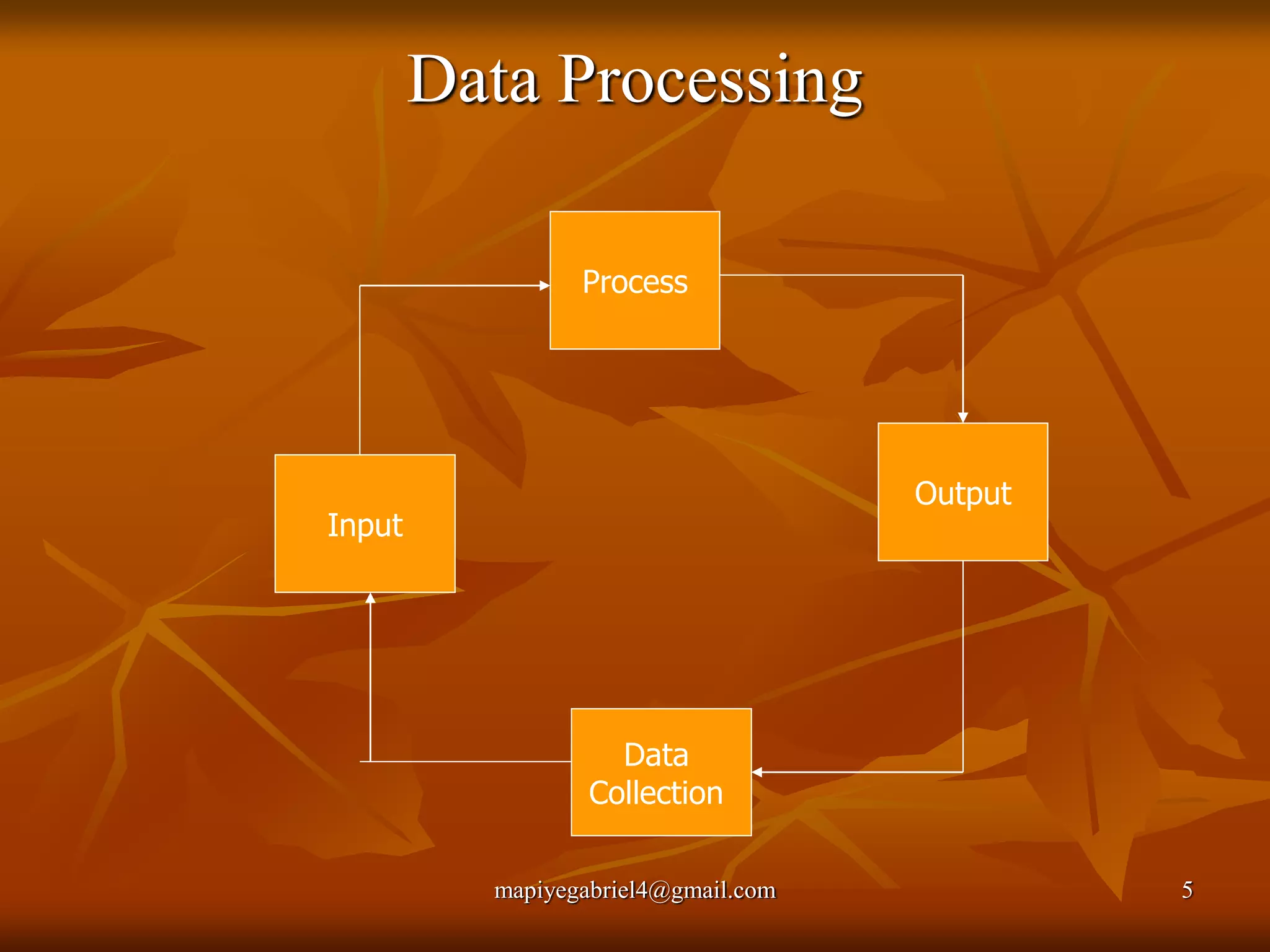 Data Processing

Process

Input

Output

Data Collection

mapiyegabriel4@gmail.com

5